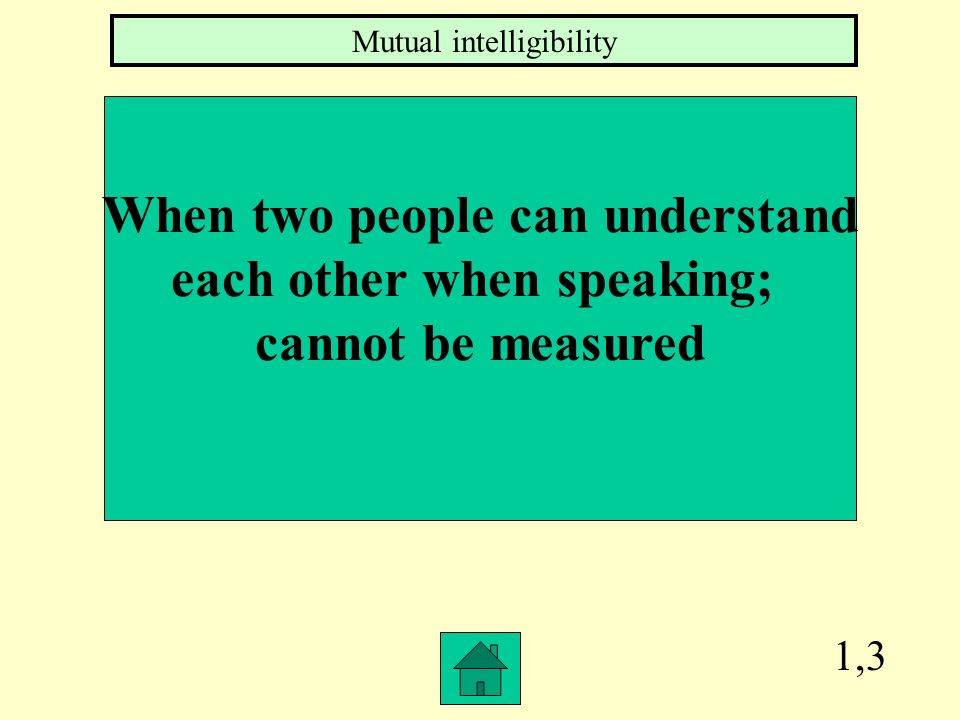 Mutual intelligibility

When two people can understand each other when speaking; cannot be measured

1,3